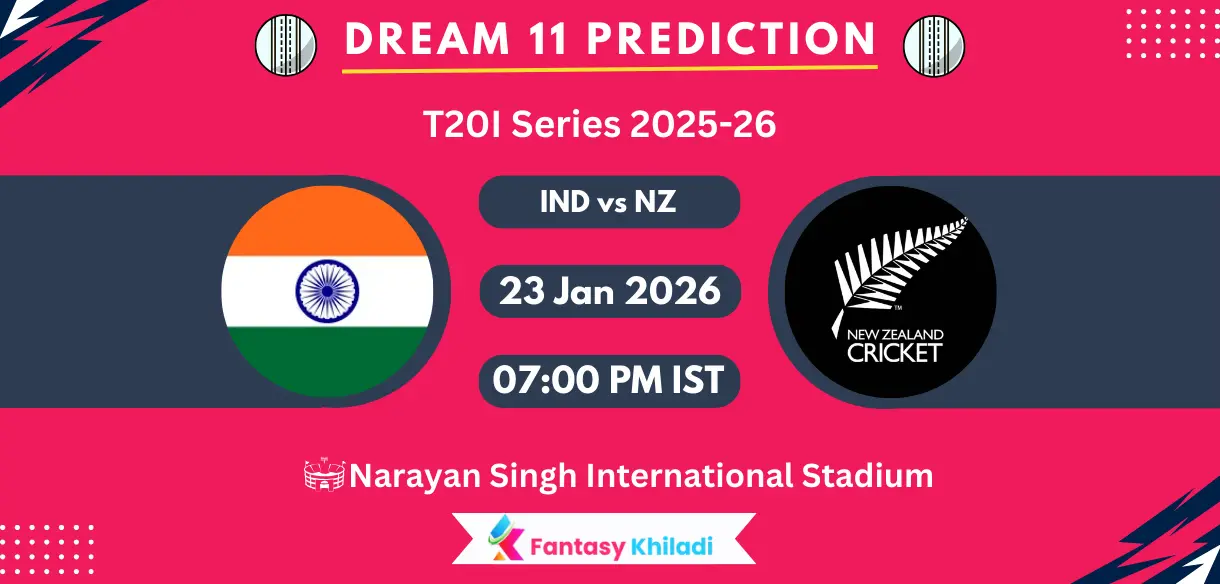 DREAM 11 PREDICTION

T20I Series 2025-26

IND vs NZ

23 Jan 2026

07:00 PM IST

NEW ZEALAND CRICKET

Narayan Singh International Stadium

Fantasy Khiladi